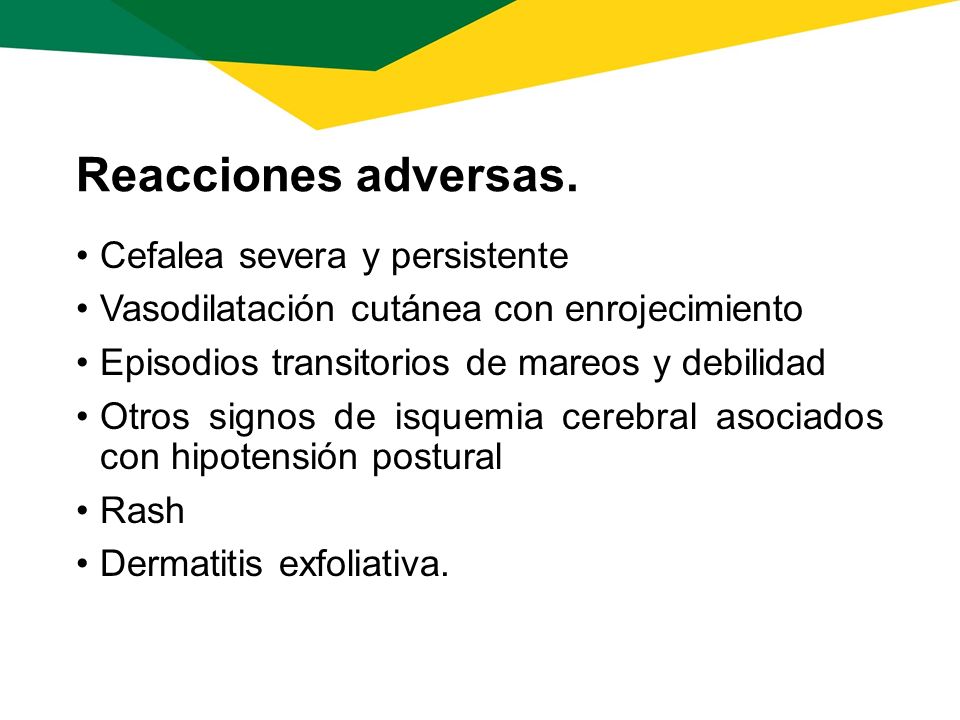 Reacciones adversas.

• Cefalea severa y persistente
• Vasodilatación cutánea con enrojecimiento
• Episodios transitorios de mareos y debilidad
• Otros signos de isquemia cerebral asociados con hipotensión postural
• Rash
• Dermatitis exfoliativa.